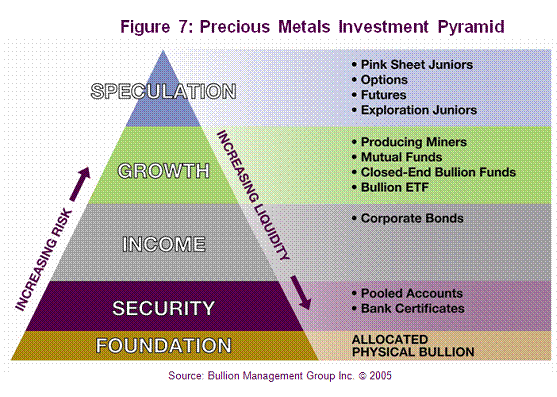 Figure 7: Precious Metals Investment Pyramid

SPECULATION

• Pink Sheet Juniors
• Options
• Futures
• Exploration Juniors

GROWTH

• Producing Miners
• Mutual Funds
• Closed-End Bullion Funds
• Bullion ETF

INCOME

• Corporate Bonds

SECURITY

• Pooled Accounts
• Bank Certificates

FOUNDATION

ALLOCATED PHYSICAL BULLION

INCREASING RISK

INCREASING LIQUIDITY

Source: Bullion Management Group Inc. © 2005